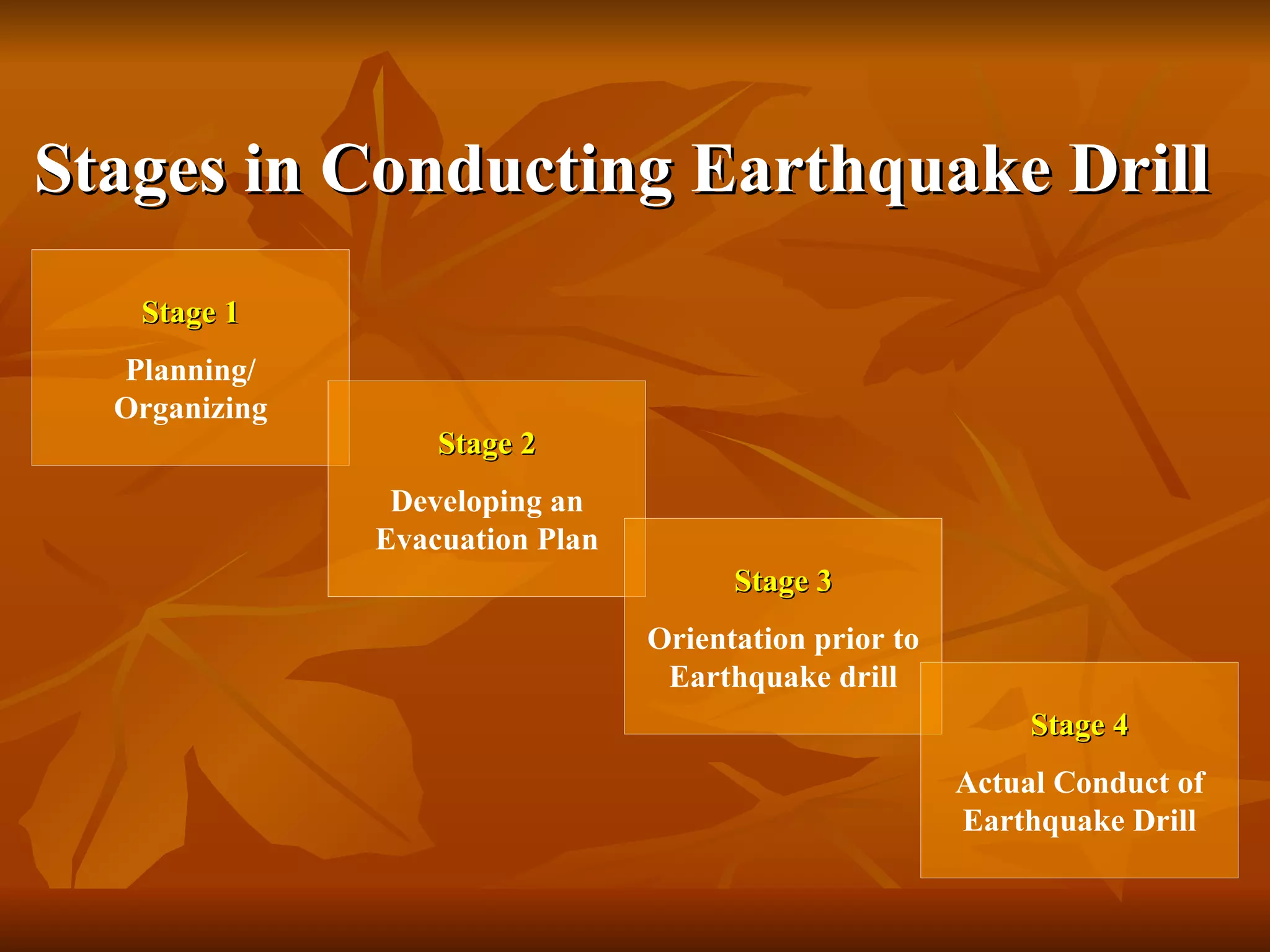 Stages in Conducting Earthquake Drill

Stage 1

Planning/ Organizing

Stage 2

Developing an Evacuation Plan

Stage 3

Orientation prior to Earthquake drill

Stage 4

Actual Conduct of Earthquake Drill